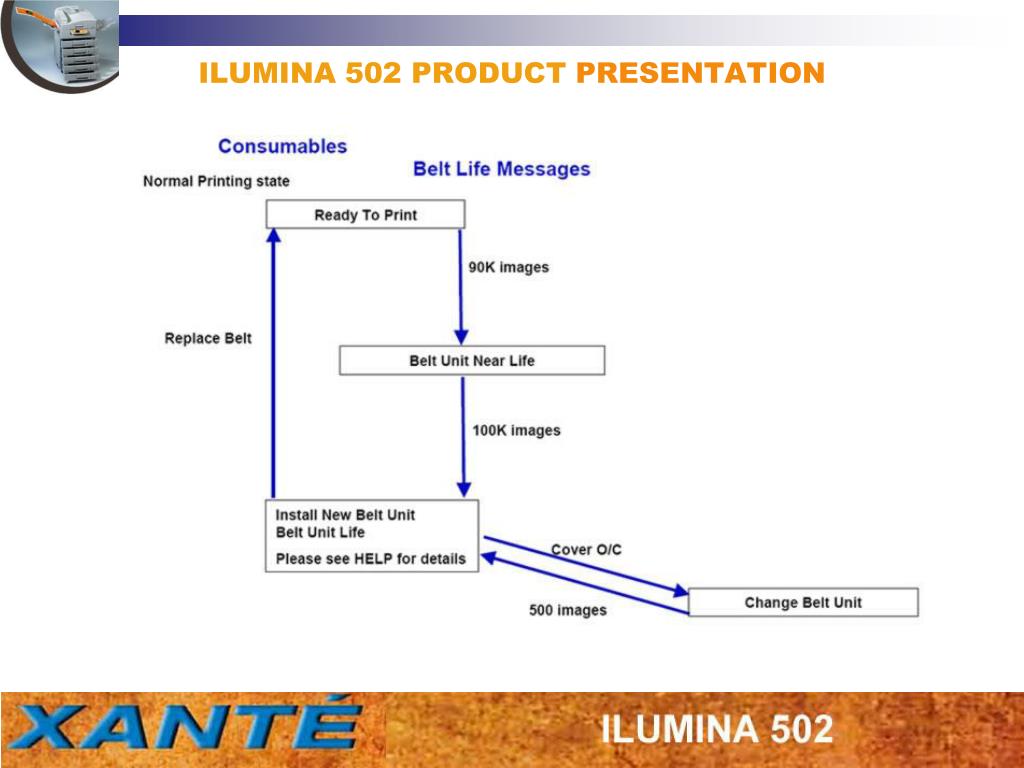 ILUMINA 502 PRODUCT PRESENTATION

Consumables

Belt Life Messages

Normal Printing state

Ready To Print

90K images

Replace Belt

Belt Unit Near Life

100K images

Install New Belt Unit
Belt Unit Life
Please see HELP for details

Cover O/C

500 images

Change Belt Unit

XANTÉ

ILUMINA 502